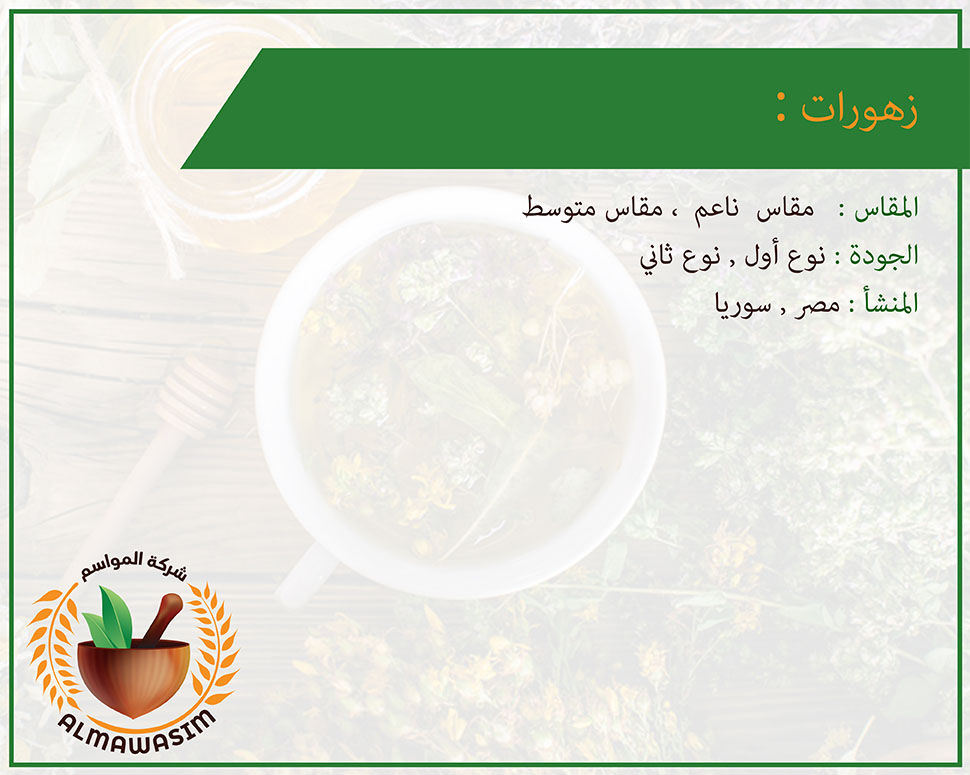 زهورات :

المقاس : مقاس ناعم ، مقاس متوسط

الجودة : نوع أول , نوع ثاني

المنشأ : مصر , سوريا

شركة المواسم

ALMAWASIM